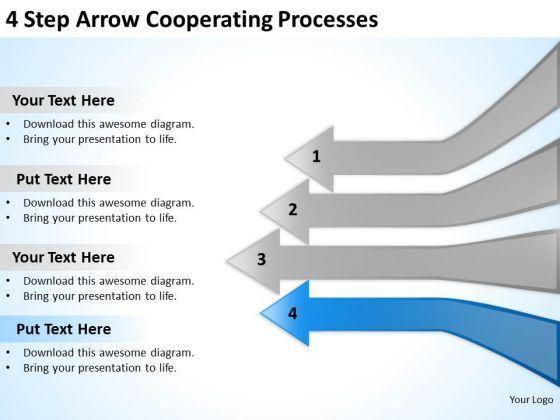 4 Step Arrow Cooperating Processes

Your Text Here
• Download this awesome diagram.
• Bring your presentation to life.

Put Text Here
• Download this awesome diagram.
• Bring your presentation to life.

Your Text Here
• Download this awesome diagram.
• Bring your presentation to life.

Put Text Here
• Download this awesome diagram.
• Bring your presentation to life.

1

2

3

4

Your Logo